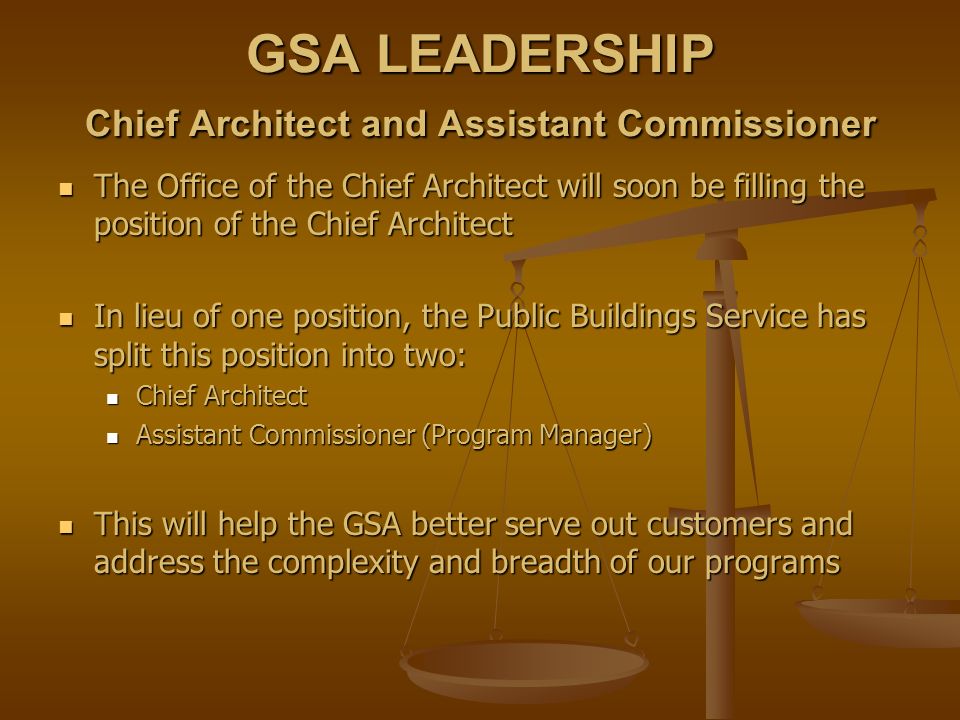 GSA LEADERSHIP

Chief Architect and Assistant Commissioner

- The Office of the Chief Architect will soon be filling the position of the Chief Architect

- In lieu of one position, the Public Buildings Service has split this position into two:
  - Chief Architect
  - Assistant Commissioner (Program Manager)

- This will help the GSA better serve out customers and address the complexity and breadth of our programs